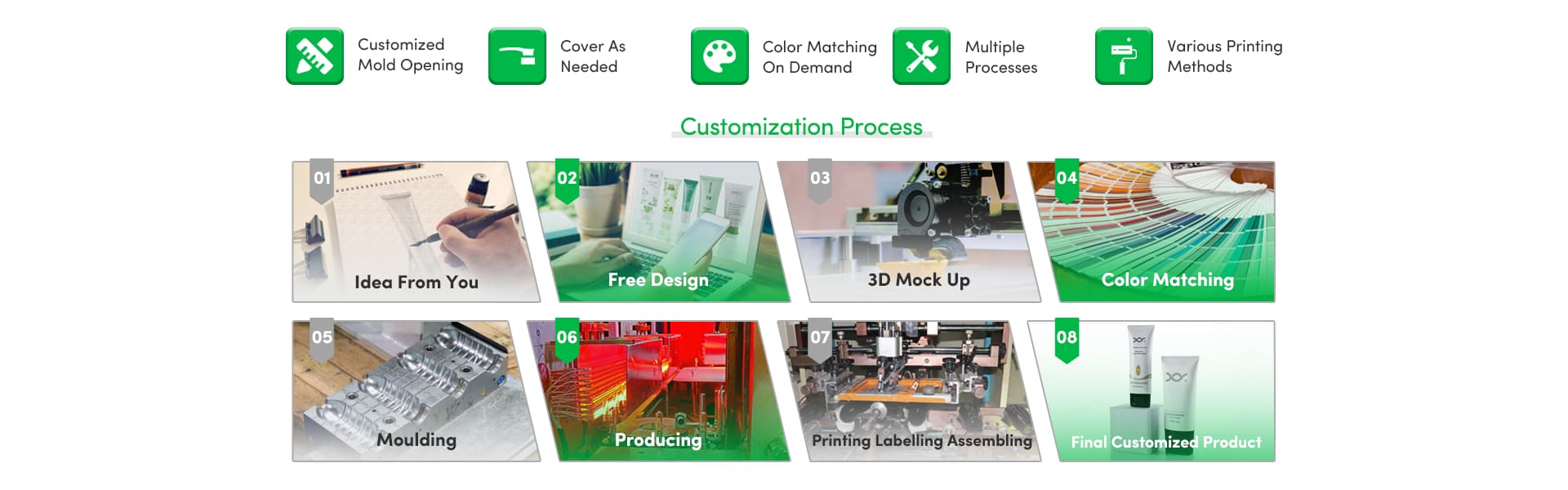 Customized Mold Opening

Cover As Needed

Color Matching On Demand

Multiple Processes

Various Printing Methods

Customization Process

01 Idea From You

02 Free Design

03 3D Mock Up

04 Color Matching

05 Moulding

06 Producing

07 Printing Labelling Assembling

08 Final Customized Product